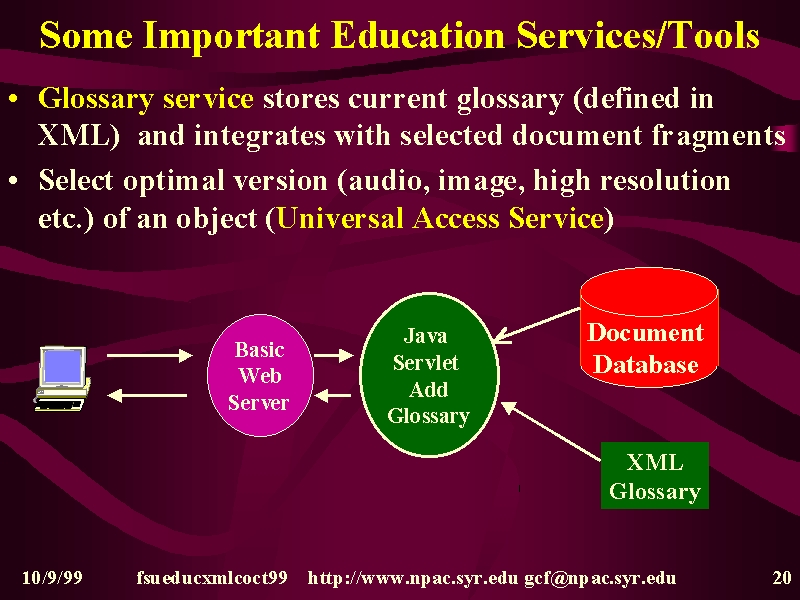 Some Important Education Services/Tools

• Glossary service stores current glossary (defined in XML) and integrates with selected document fragments

• Select optimal version (audio, image, high resolution etc.) of an object (Universal Access Service)

Basic Web Server

Java Servlet Add Glossary

Document Database

XML Glossary

10/9/99 fsueducxmlcoct99 http://www.npac.syr.edu gcf@npac.syr.edu 20